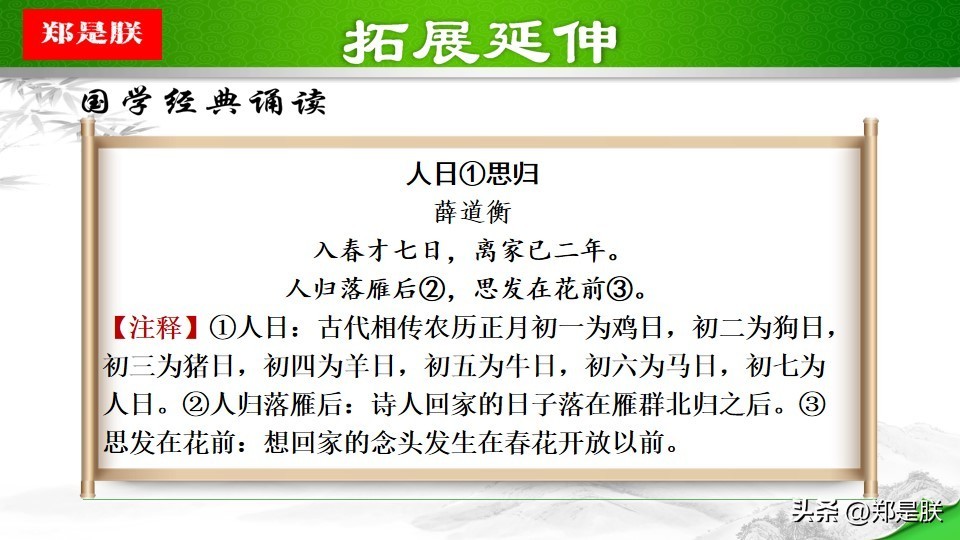 郑是朕

拓展延伸

国学经典诵读

人日①思归

薛道衡

入春才七日，离家已二年。

人归落雁后②，思发在花前③。

【注释】①人日：古代相传农历正月初一为鸡日，初二为狗日，初三为猪日，初四为羊日，初五为牛日，初六为马日，初七为人日。②人归落雁后：诗人回家的日子落在雁群北归之后。③思发在花前：想回家的念头发生在春花开放以前。

头条 @郑是朕